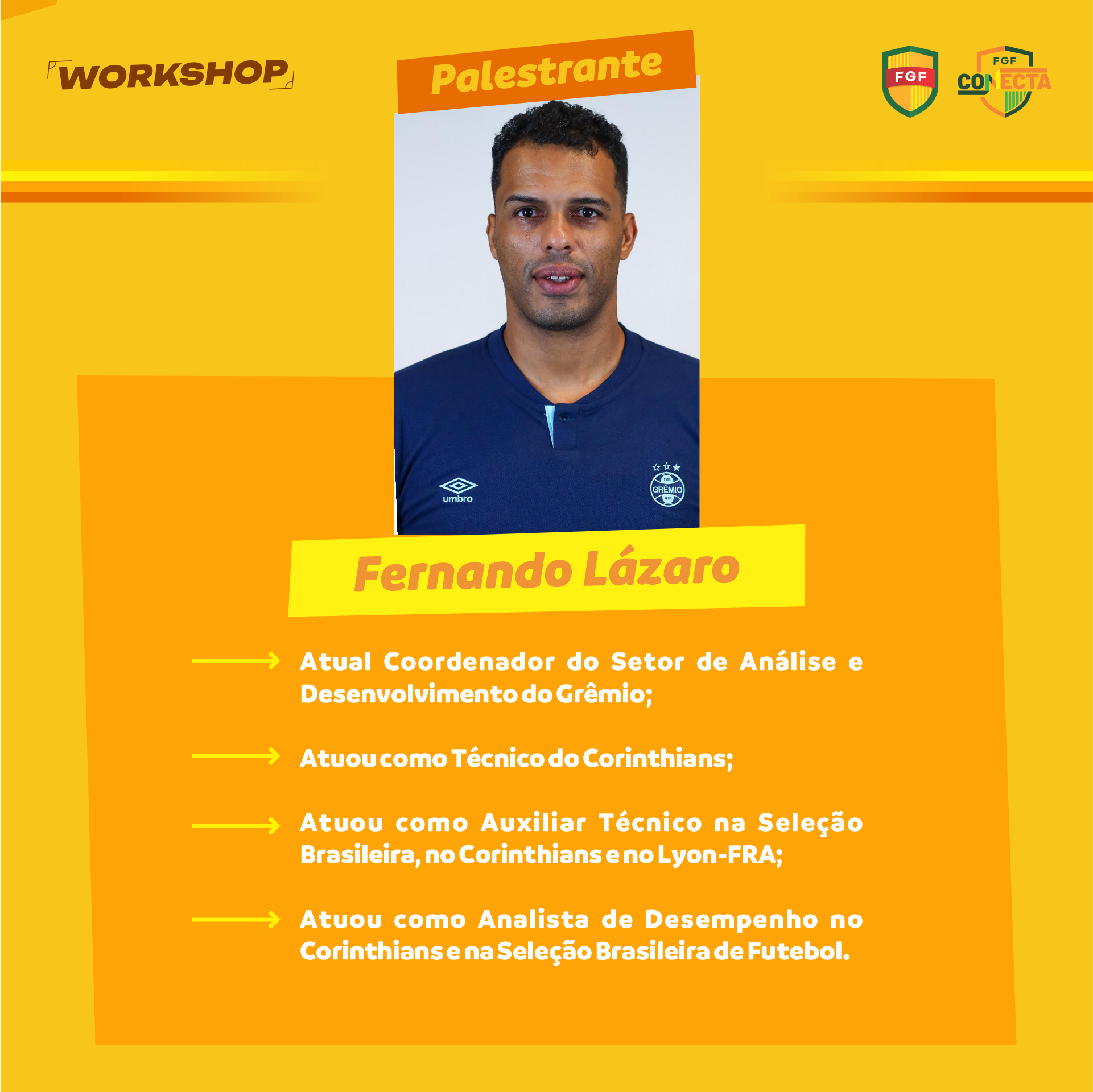 WORKSHOP

Palestrante

FGF

FGF CONECTA

umbro

GRÊMIO

Fernando Lázaro

Atual Coordenador do Setor de Análise e Desenvolvimento do Grêmio;

Atuou como Técnico do Corinthians;

Atuou como Auxiliar Técnico na Seleção Brasileira, no Corinthians e no Lyon-FRA;

Atuou como Analista de Desempenho no Corinthians e na Seleção Brasileira de Futebol.